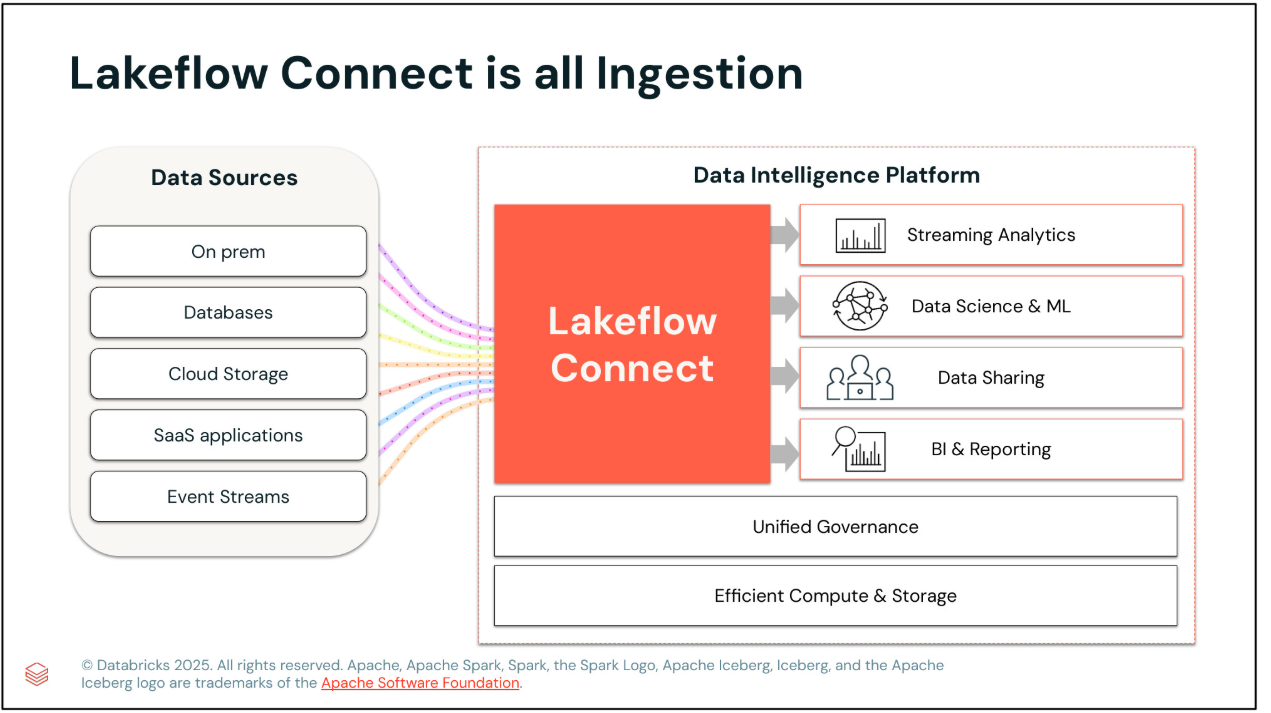 Lakeflow Connect is all Ingestion

Data Sources

On prem

Databases

Cloud Storage

SaaS applications

Event Streams

Data Intelligence Platform

Lakeflow Connect

Streaming Analytics

Data Science & ML

Data Sharing

BI & Reporting

Unified Governance

Efficient Compute & Storage

© Databricks 2025. All rights reserved. Apache, Apache Spark, Spark, the Spark Logo, Apache Iceberg, Iceberg, and the Apache Iceberg logo are trademarks of the Apache Software Foundation.